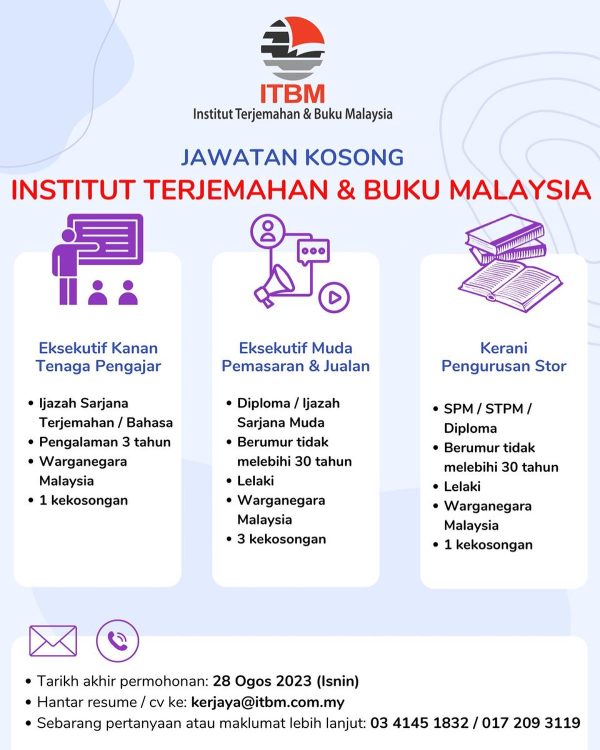 ITBM
Institut Terjemahan & Buku Malaysia

JAWATAN KOSONG
INSTITUT TERJEMAHAN & BUKU MALAYSIA

Eksekutif Kanan Tenaga Pengajar

• Ijazah Sarjana Terjemahan / Bahasa
• Pengalaman 3 tahun
• Warganegara Malaysia
• 1 kekosongan

Eksekutif Muda Pemasaran & Jualan

• Diploma / Ijazah Sarjana Muda
• Berumur tidak melebihi 30 tahun
• Lelaki
• Warganegara Malaysia
• 3 kekosongan

Kerani Pengurusan Stor

• SPM / STPM / Diploma
• Berumur tidak melebihi 30 tahun
• Lelaki
• Warganegara Malaysia
• 1 kekosongan

• Tarikh akhir permohonan: 28 Ogos 2023 (Isnin)
• Hantar resume / cv ke: kerjaya@itbm.com.my
• Sebarang pertanyaan atau maklumat lebih lanjut: 03 4145 1832 / 017 209 3119